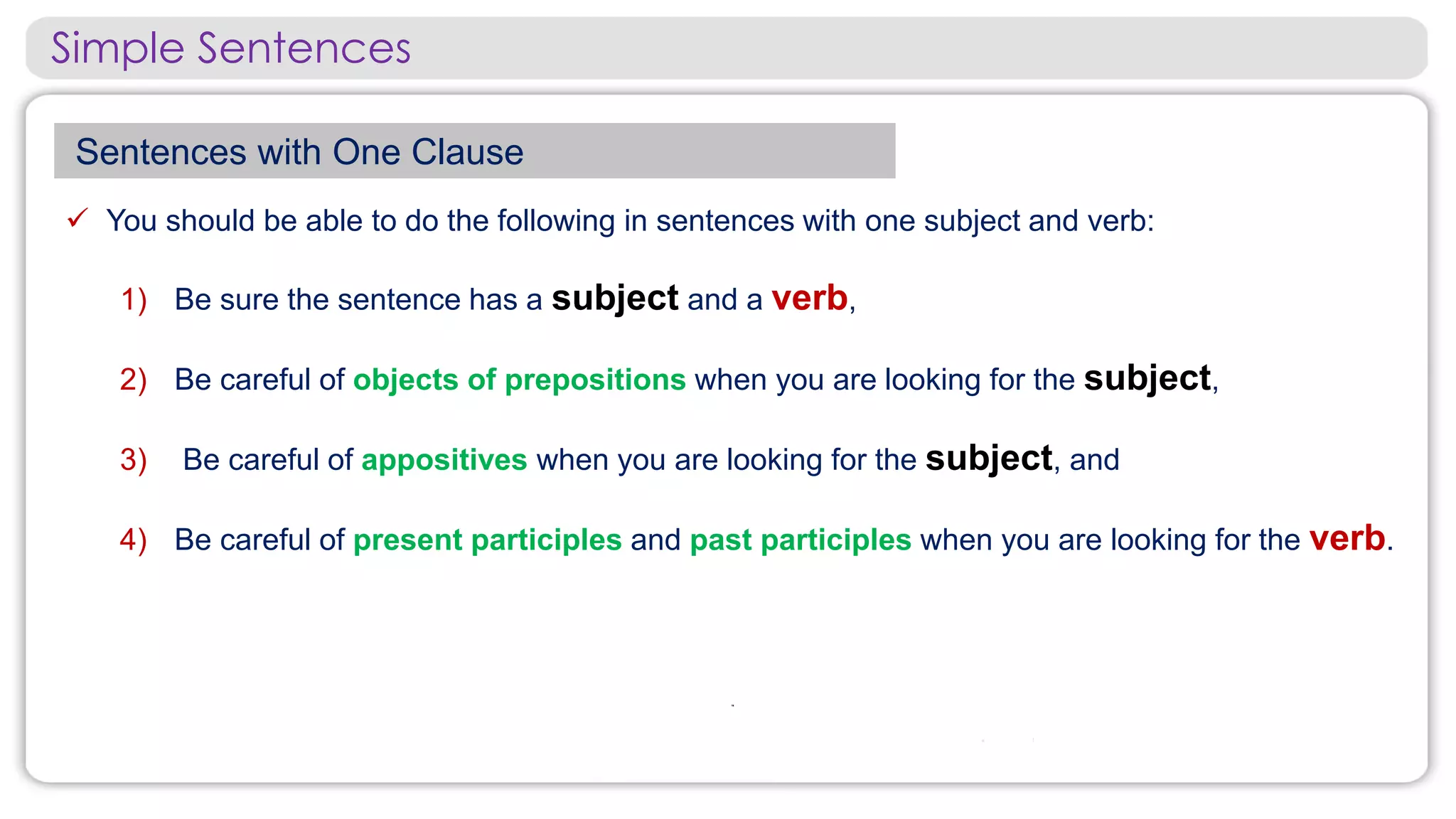 Simple Sentences

Sentences with One Clause

✓ You should be able to do the following in sentences with one subject and verb:

1) Be sure the sentence has a subject and a verb,

2) Be careful of objects of prepositions when you are looking for the subject,

3) Be careful of appositives when you are looking for the subject, and

4) Be careful of present participles and past participles when you are looking for the verb.